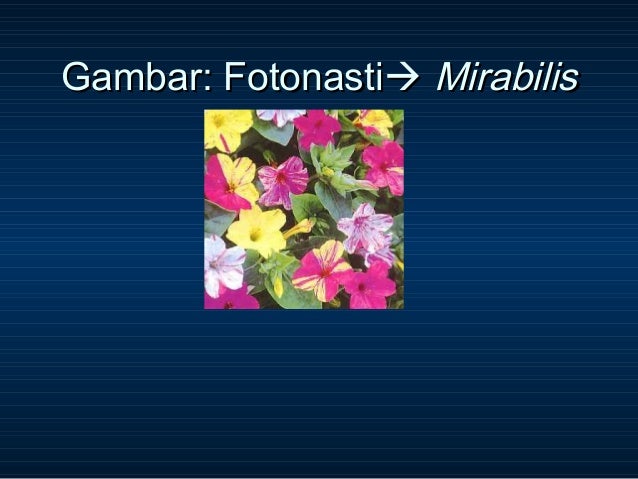 Gambar: Fotonasti→ Mirabilis